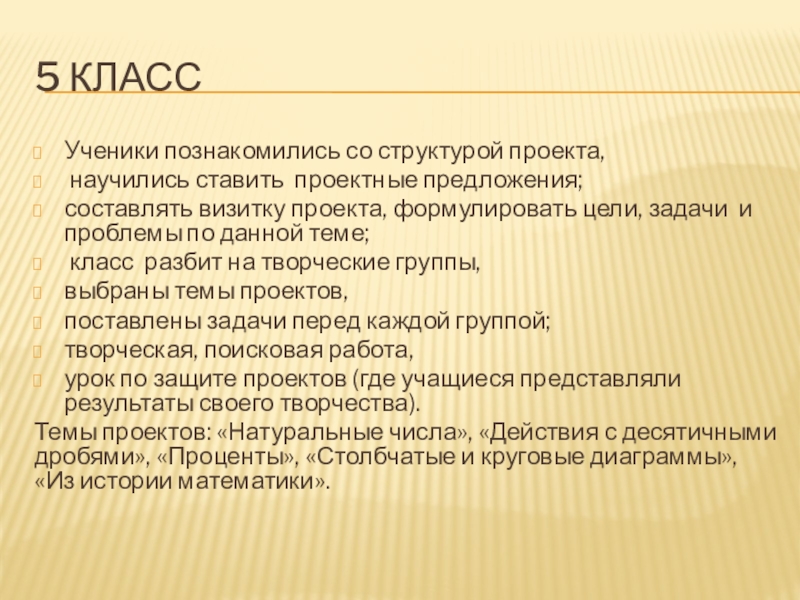 5 КЛАСС

Ученики познакомились со структурой проекта,

научились ставить проектные предложения;

составлять визитку проекта, формулировать цели, задачи и проблемы по данной теме;

класс разбит на творческие группы,

выбраны темы проектов,

поставлены задачи перед каждой группой;

творческая, поисковая работа,

урок по защите проектов (где учащиеся представляли результаты своего творчества).

Темы проектов: «Натуральные числа», «Действия с десятичными дробями», «Проценты», «Столбчатые и круговые диаграммы», «Из истории математики».